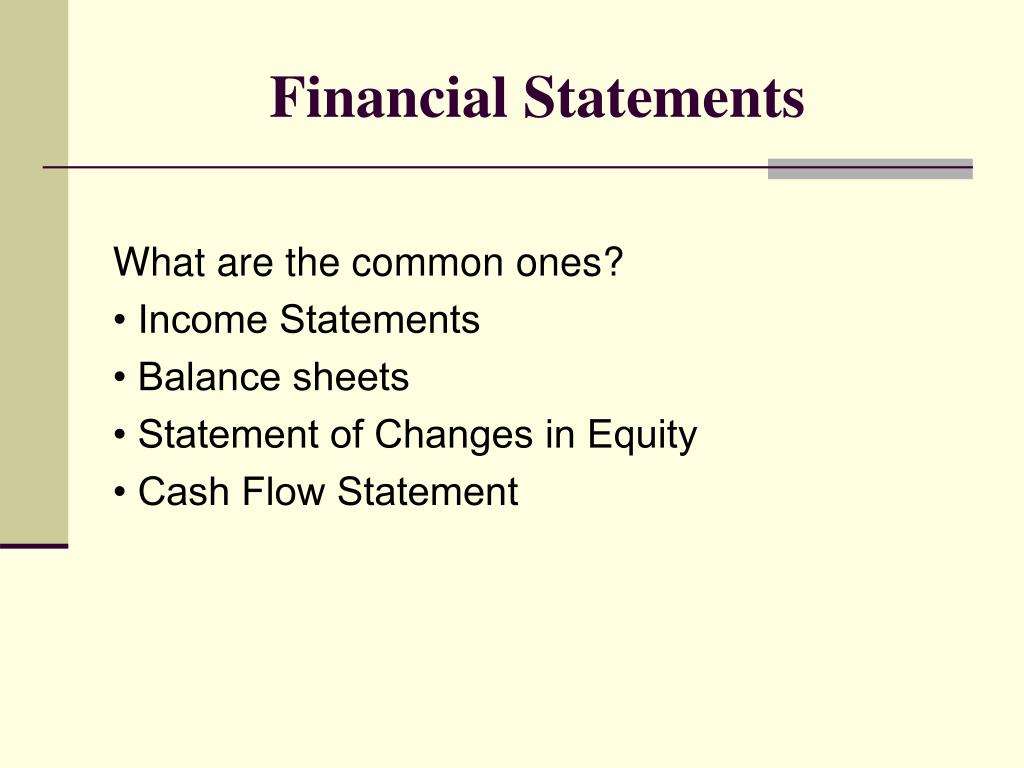 Financial Statements

What are the common ones?
• Income Statements
• Balance sheets
• Statement of Changes in Equity
• Cash Flow Statement